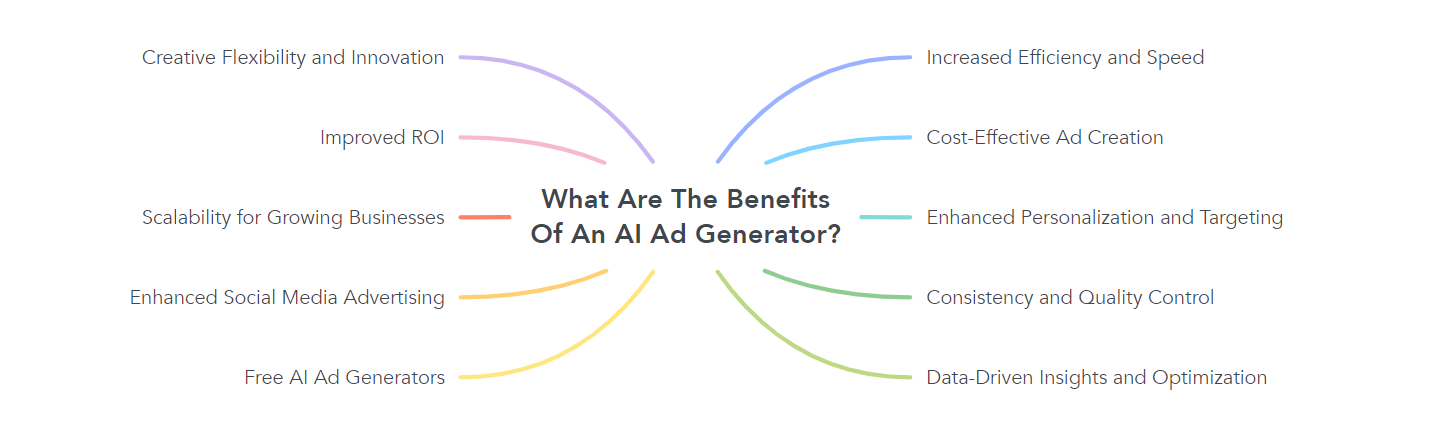 What Are The Benefits Of An AI Ad Generator?

Creative Flexibility and Innovation

Improved ROI

Scalability for Growing Businesses

Enhanced Social Media Advertising

Free AI Ad Generators

Increased Efficiency and Speed

Cost-Effective Ad Creation

Enhanced Personalization and Targeting

Consistency and Quality Control

Data-Driven Insights and Optimization